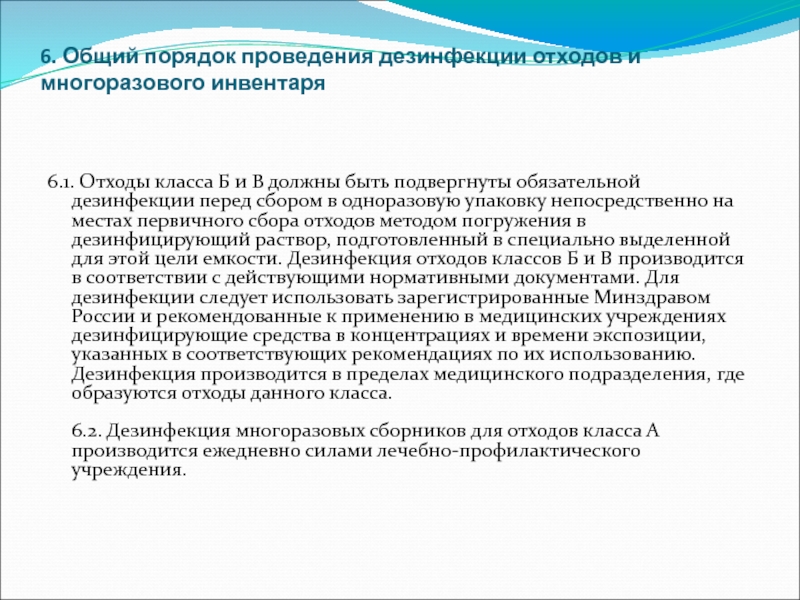 6. Общий порядок проведения дезинфекции отходов и многоразового инвентаря

6.1. Отходы класса Б и В должны быть подвергнуты обязательной дезинфекции перед сбором в одноразовую упаковку непосредственно на местах первичного сбора отходов методом погружения в дезинфицирующий раствор, подготовленный в специально выделенной для этой цели емкости. Дезинфекция отходов классов Б и В производится в соответствии с действующими нормативными документами. Для дезинфекции следует использовать зарегистрированные Минздравом России и рекомендованные к применению в медицинских учреждениях дезинфицирующие средства в концентрациях и времени экспозиции, указанных в соответствующих рекомендациях по их использованию. Дезинфекция производится в пределах медицинского подразделения, где образуются отходы данного класса.

6.2. Дезинфекция многоразовых сборников для отходов класса А производится ежедневно силами лечебно-профилактического учреждения.